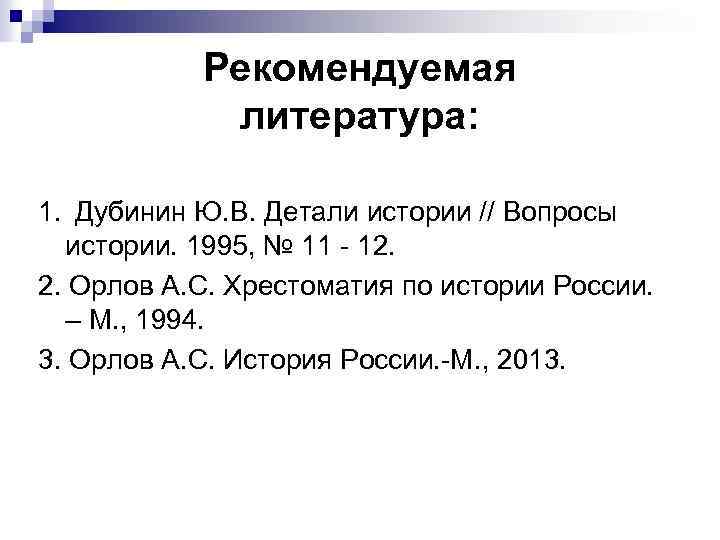 Рекомендуемая литература:

1. Дубинин Ю.В. Детали истории // Вопросы истории. 1995, № 11 - 12.

2. Орлов А.С. Хрестоматия по истории России. – М., 1994.

3. Орлов А.С. История России.-М., 2013.